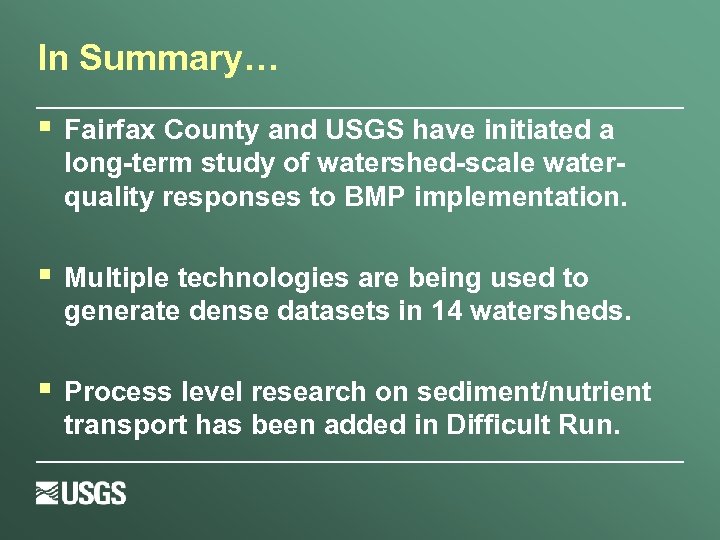 In Summary…

▪ Fairfax County and USGS have initiated a long-term study of watershed-scale water-quality responses to BMP implementation.

▪ Multiple technologies are being used to generate dense datasets in 14 watersheds.

▪ Process level research on sediment/nutrient transport has been added in Difficult Run.

USGS